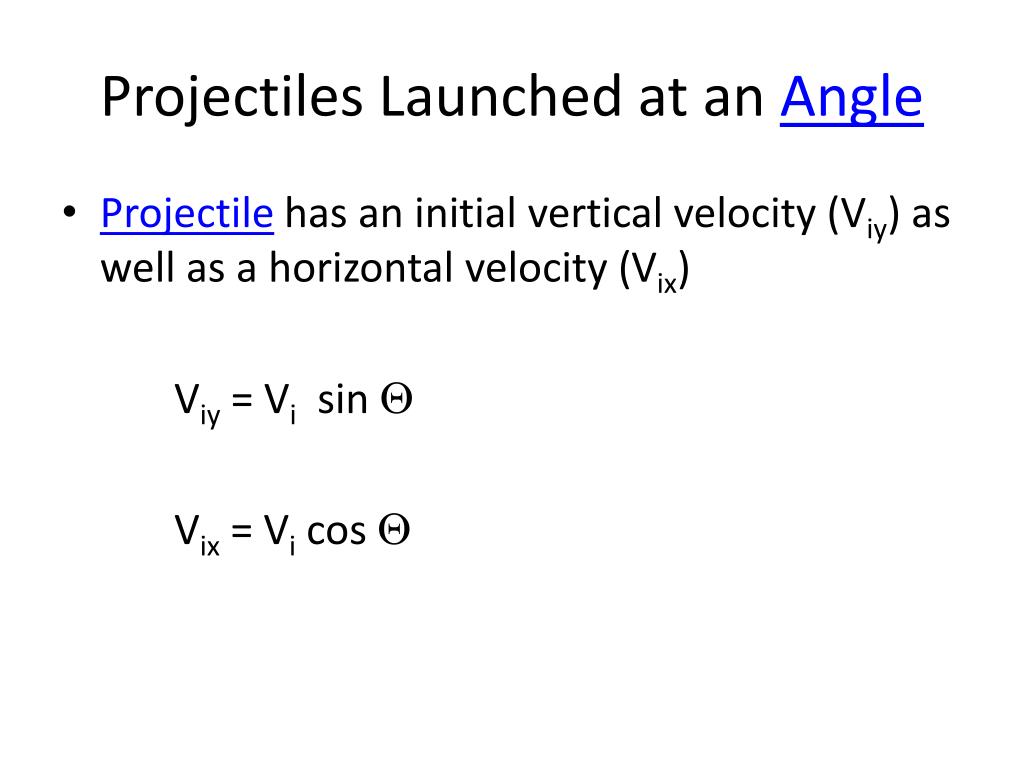 Projectiles Launched at an Angle

• Projectile has an initial vertical velocity ($V_{iy}$) as well as a horizontal velocity ($V_{ix}$)

$V_{iy} = V_i \sin \Theta$

$V_{ix} = V_i \cos \Theta$